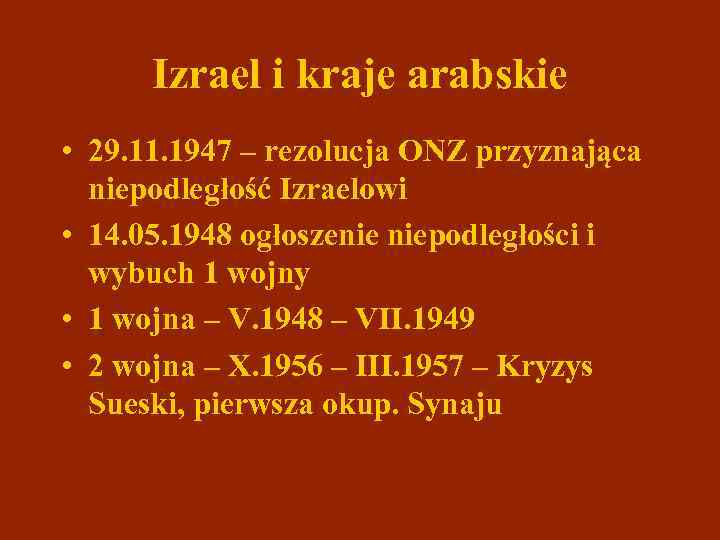 Izrael i kraje arabskie

• 29.11.1947 – rezolucja ONZ przyznająca niepodległość Izraelowi
• 14.05.1948 ogłoszenie niepodległości i wybuch 1 wojny
• 1 wojna – V.1948 – VII.1949
• 2 wojna – X.1956 – III.1957 – Kryzys Sueski, pierwsza okup. Synaju